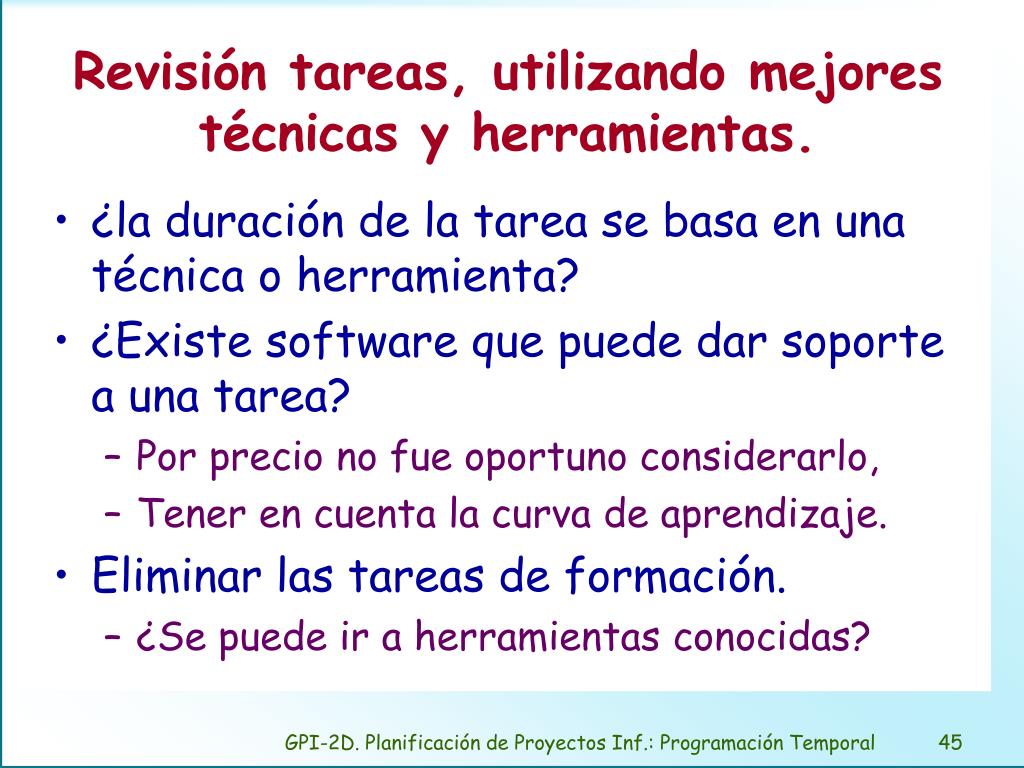 Revisión tareas, utilizando mejores técnicas y herramientas.

• ¿la duración de la tarea se basa en una técnica o herramienta?
• ¿Existe software que puede dar soporte a una tarea?
– Por precio no fue oportuno considerarlo,
– Tener en cuenta la curva de aprendizaje.
• Eliminar las tareas de formación.
– ¿Se puede ir a herramientas conocidas?

GPI-2D. Planificación de Proyectos Inf.: Programación Temporal 45